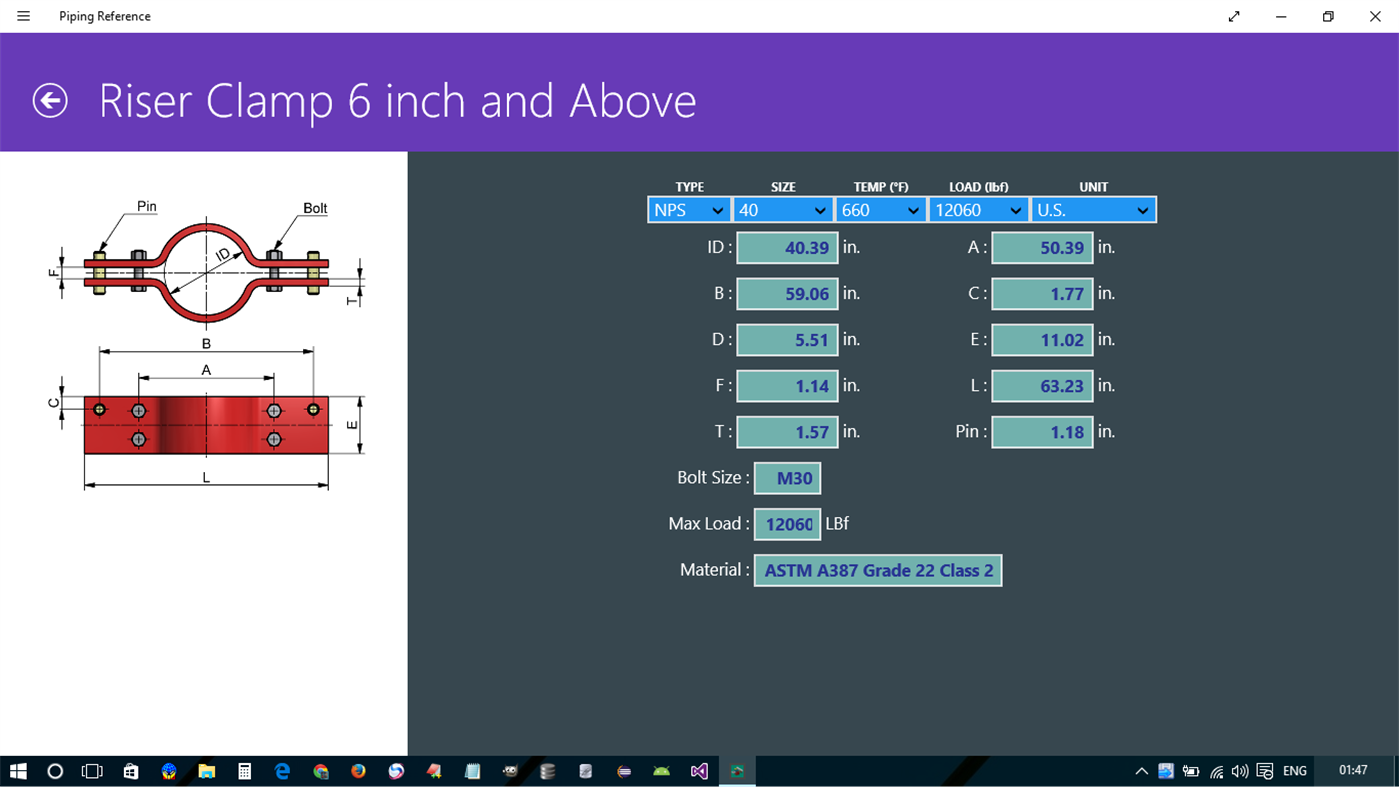 Piping Reference

Riser Clamp 6 inch and Above

Pin
Bolt
ID
F
T
B
A
C
E
L

| TYPE | SIZE | TEMP (°F) | LOAD (lbf) | UNIT |
|---|---|---|---|---|
| NPS | 40 | 660 | 12060 | U.S. |

ID : 40.39 in.
A : 50.39 in.
B : 59.06 in.
C : 1.77 in.
D : 5.51 in.
E : 11.02 in.
F : 1.14 in.
L : 63.23 in.
T : 1.57 in.
Pin : 1.18 in.

Bolt Size : M30

Max Load : 12060 LBf

Material : ASTM A387 Grade 22 Class 2

ENG
01:47